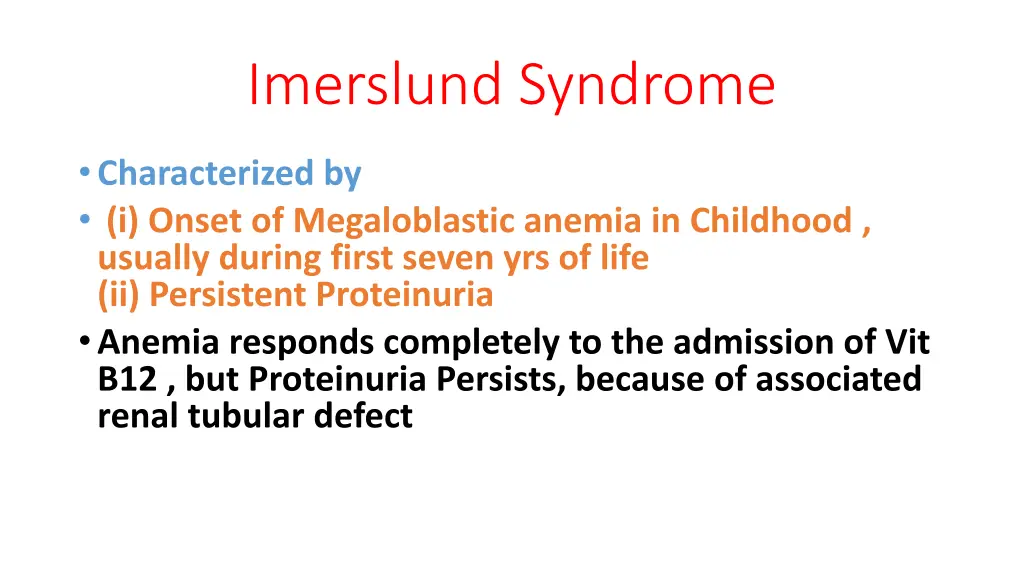 Imerslund Syndrome

• Characterized by
• (i) Onset of Megaloblastic anemia in Childhood , usually during first seven yrs of life
(ii) Persistent Proteinuria
• Anemia responds completely to the admission of Vit B12 , but Proteinuria Persists, because of associated renal tubular defect